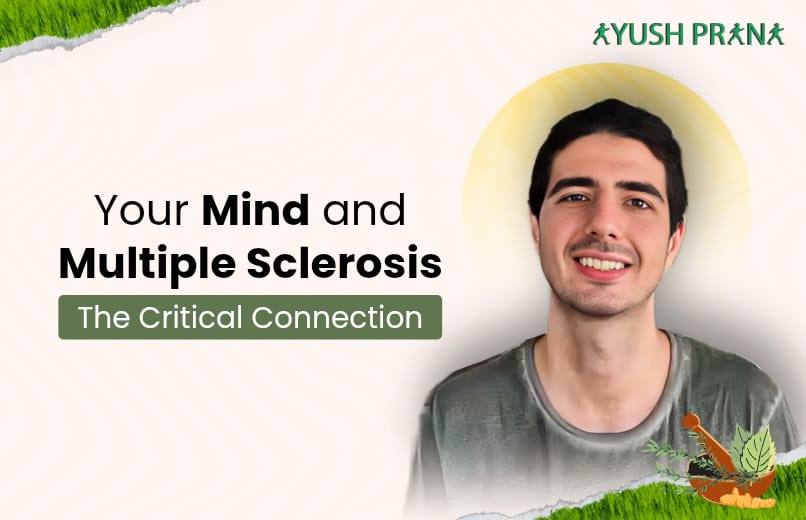 AYUSH PRANA

Your Mind and Multiple Sclerosis

The Critical Connection